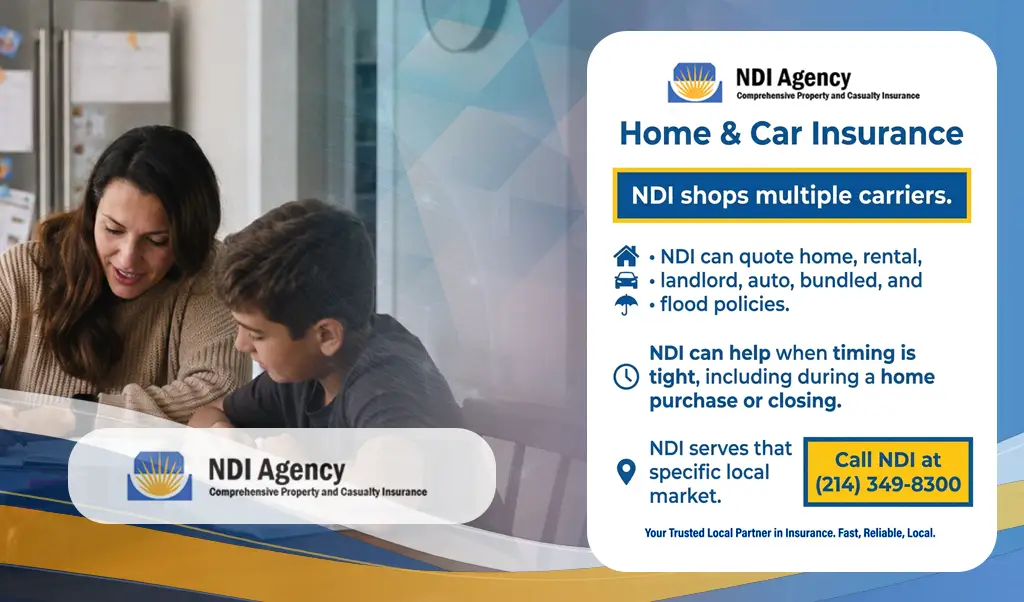 NDI Agency
Comprehensive Property and Casualty Insurance

NDI Agency
Comprehensive Property and Casualty Insurance

Home & Car Insurance

NDI shops multiple carriers.

• NDI can quote home, rental,
• landlord, auto, bundled, and
• flood policies.

NDI can help when timing is tight, including during a home purchase or closing.

NDI serves that specific local market.

Call NDI at (214) 349-8300

Your Trusted Local Partner in Insurance. Fast, Reliable, Local.